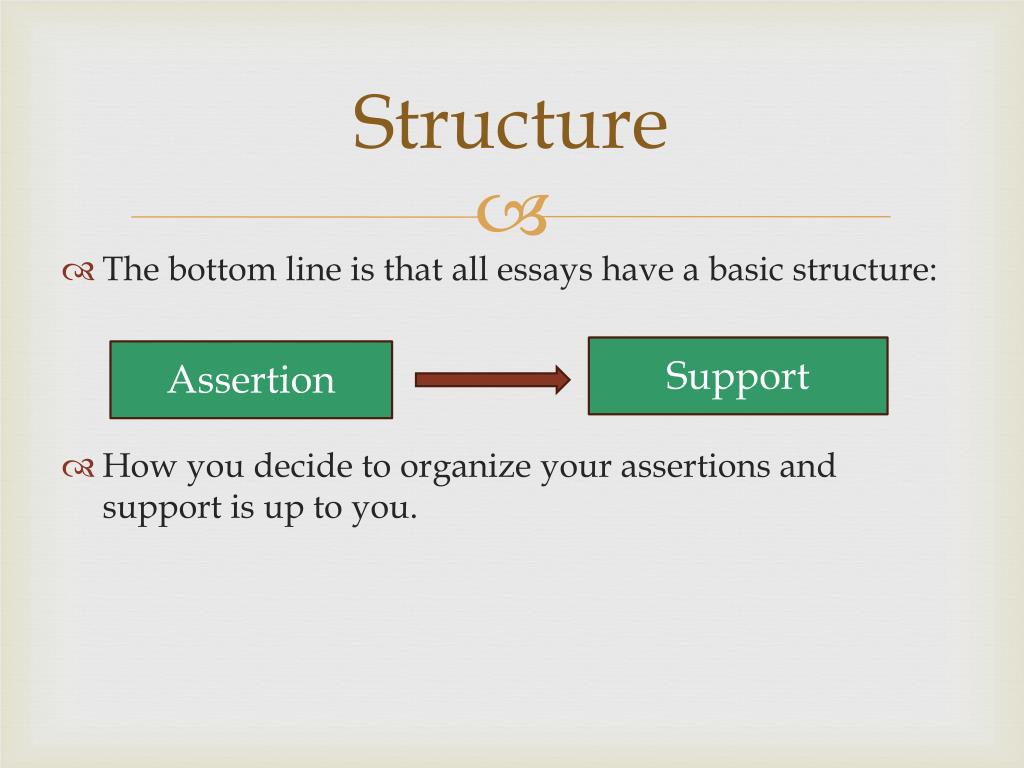 Structure

The bottom line is that all essays have a basic structure:

Assertion

Support

How you decide to organize your assertions and support is up to you.